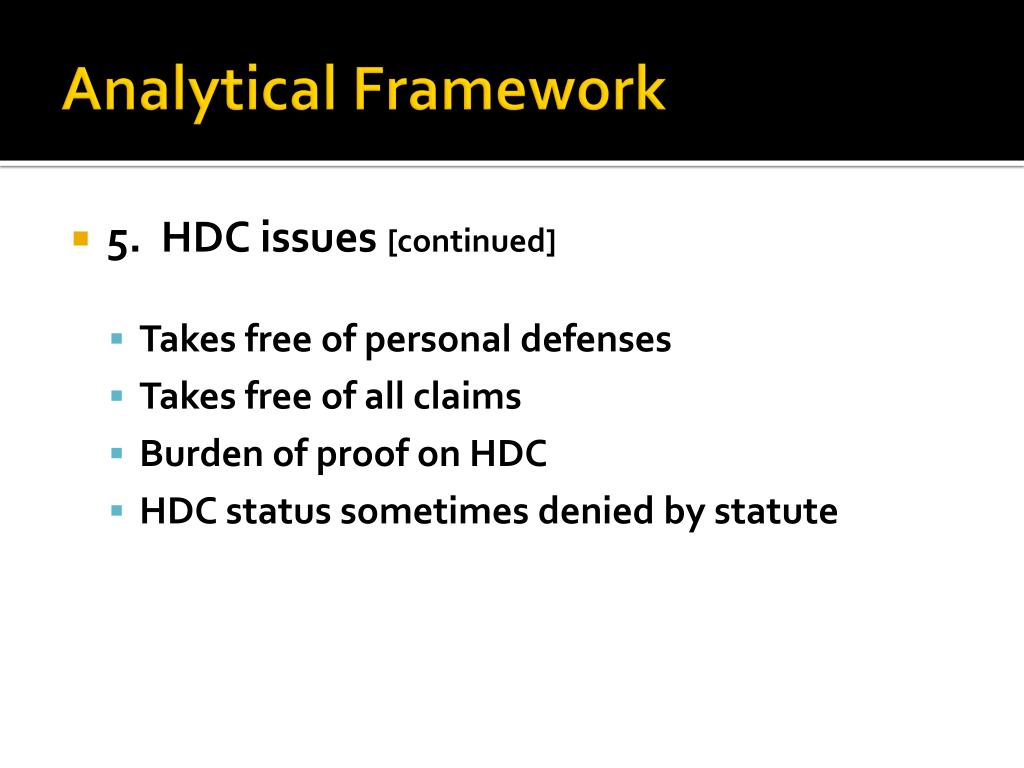 Analytical Framework

5. HDC issues [continued]

Takes free of personal defenses
Takes free of all claims
Burden of proof on HDC
HDC status sometimes denied by statute